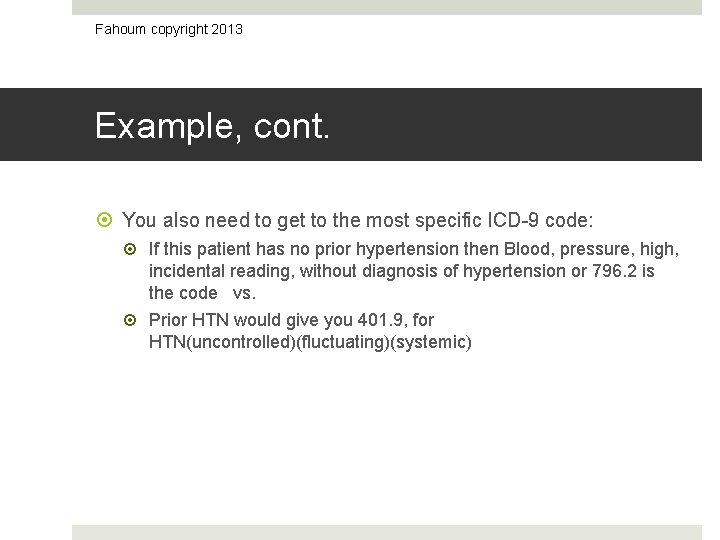 Fahoum copyright 2013

Example, cont.

You also need to get to the most specific ICD-9 code:

If this patient has no prior hypertension then Blood, pressure, high, incidental reading, without diagnosis of hypertension or 796.2 is the code vs.

Prior HTN would give you 401.9, for HTN(uncontrolled)(fluctuating)(systemic)